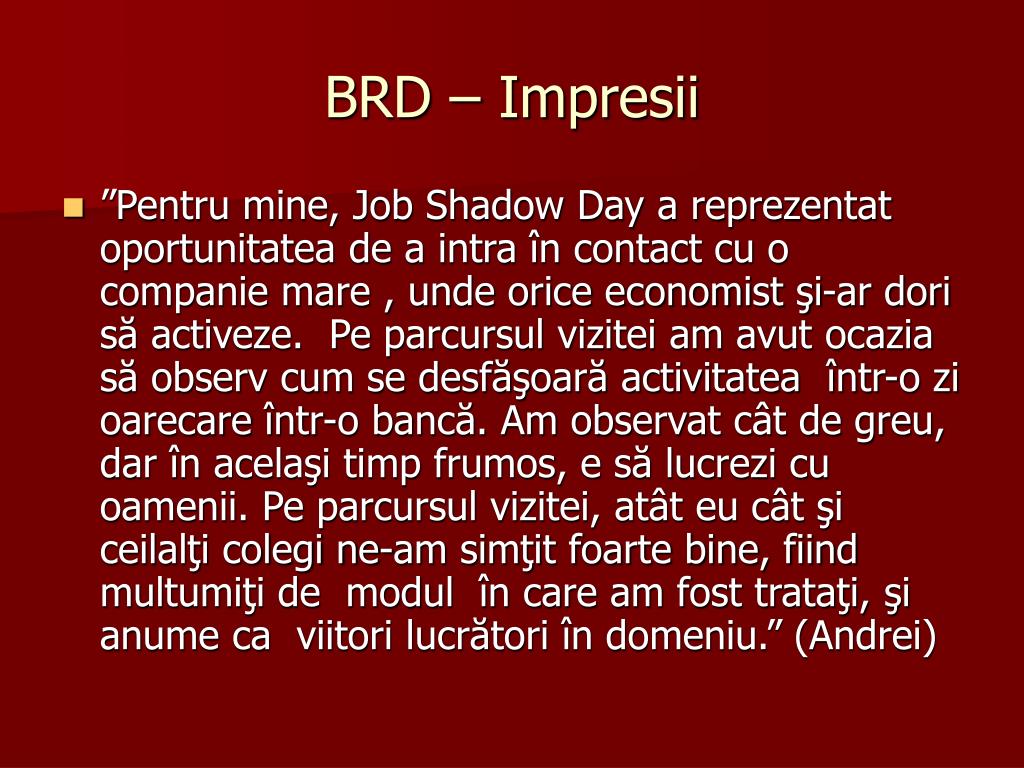 BRD – Impresii

”Pentru mine, Job Shadow Day a reprezentat oportunitatea de a intra în contact cu o companie mare , unde orice economist şi-ar dori să activeze.  Pe parcursul vizitei am avut ocazia să observ cum se desfăşoară activitatea  într-o zi oarecare într-o bancă. Am observat cât de greu, dar în acelaşi timp frumos, e să lucrezi cu oamenii. Pe parcursul vizitei, atât eu cât şi ceilalţi colegi ne-am simţit foarte bine, fiind multumiţi de  modul  în care am fost trataţi, şi anume ca  viitori lucrători în domeniu.” (Andrei)